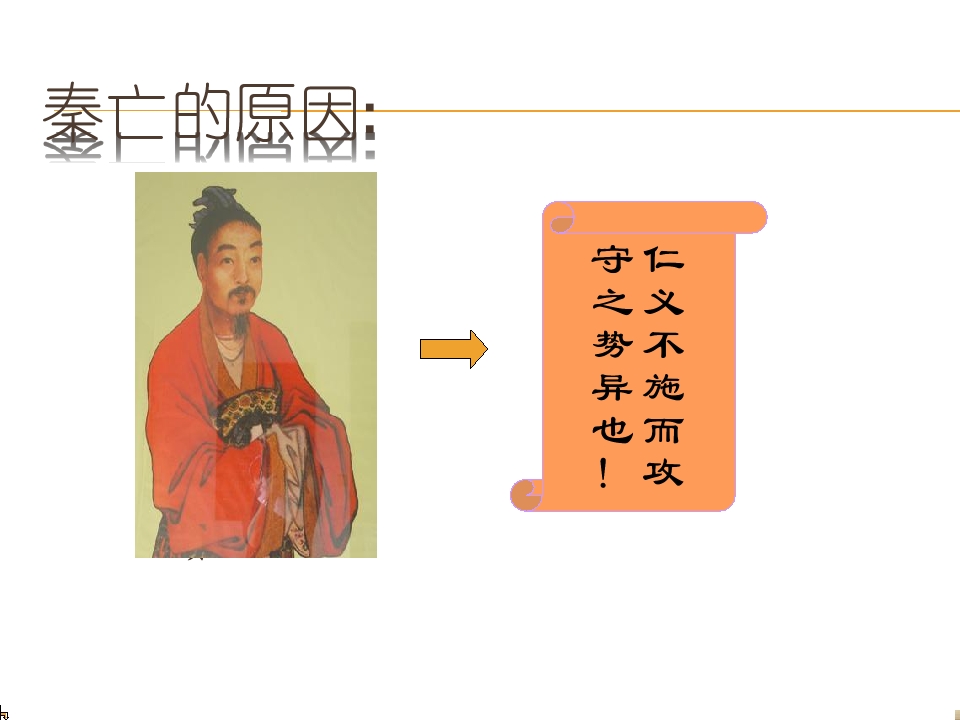 秦亡的原因:

仁义不施而攻守之势异也!